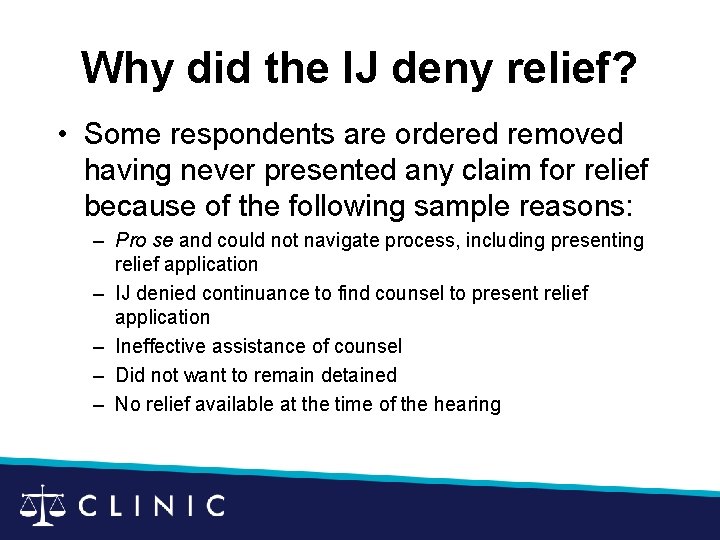 Why did the IJ deny relief?

• Some respondents are ordered removed having never presented any claim for relief because of the following sample reasons:

– Pro se and could not navigate process, including presenting relief application
– IJ denied continuance to find counsel to present relief application
– Ineffective assistance of counsel
– Did not want to remain detained
– No relief available at the time of the hearing

CLINIC